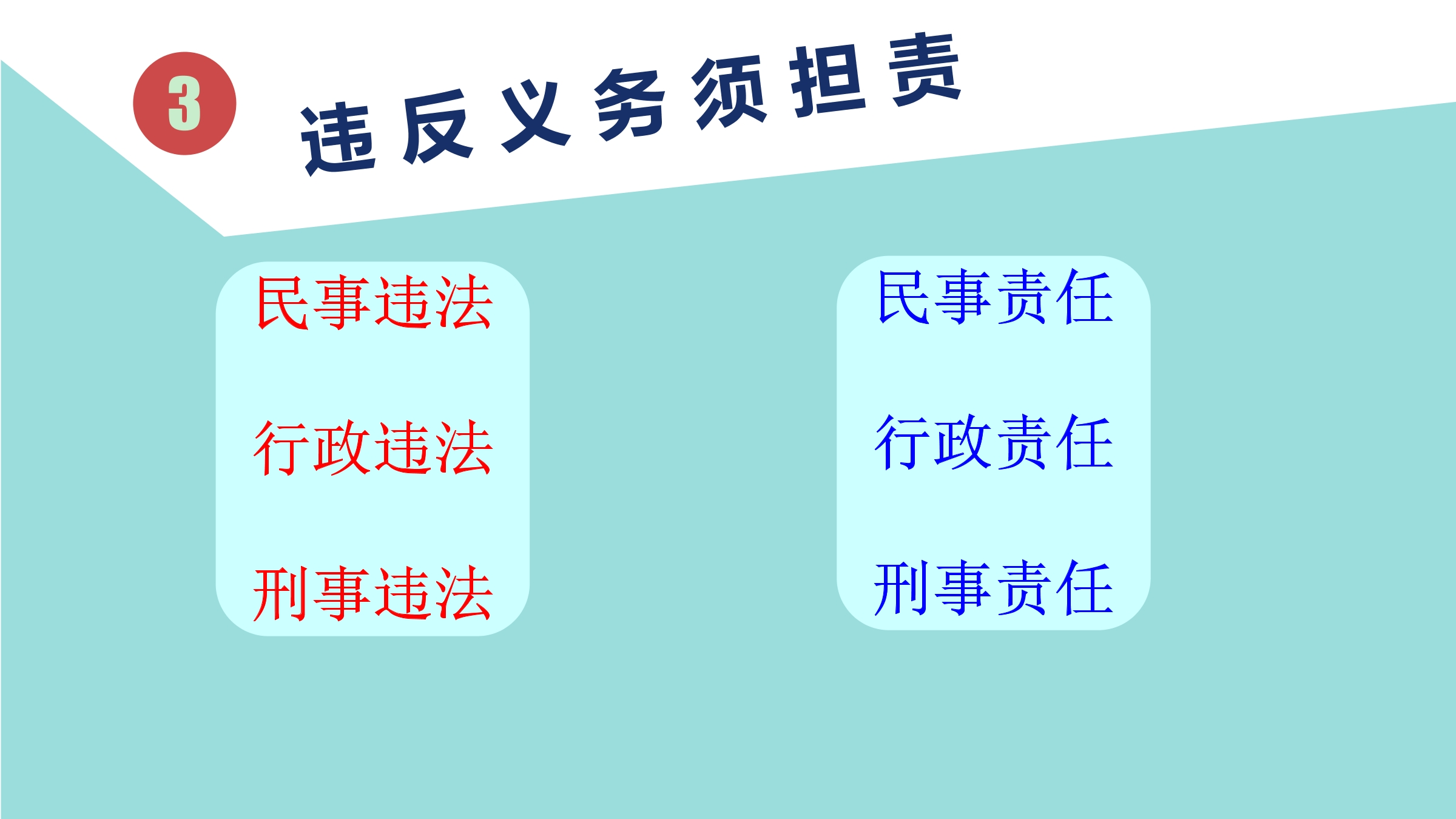 3 违反义务须担责

民事违法

行政违法

刑事违法

民事责任

行政责任

刑事责任